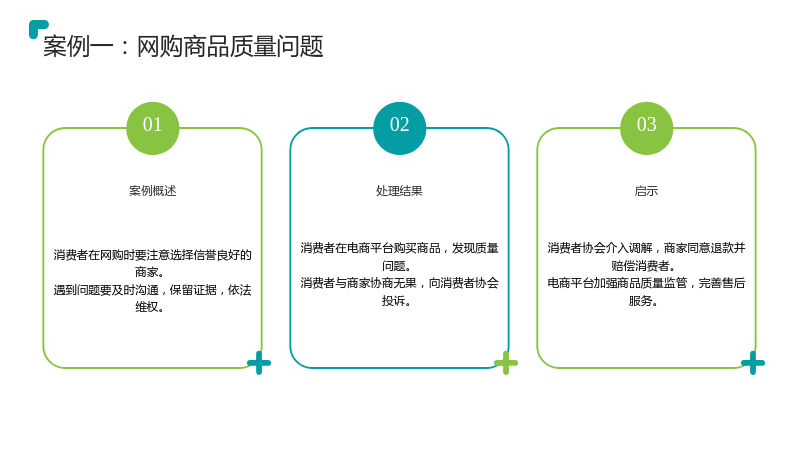 案例一：网购商品质量问题

01

案例概述

消费者在网购时要注意选择信誉良好的商家。
遇到问题要及时沟通，保留证据，依法维权。

02

处理结果

消费者在电商平台购买商品，发现质量问题。
消费者与商家协商无果，向消费者协会投诉。

03

启示

消费者协会介入调解，商家同意退款并赔偿消费者。
电商平台加强商品质量监管，完善售后服务。